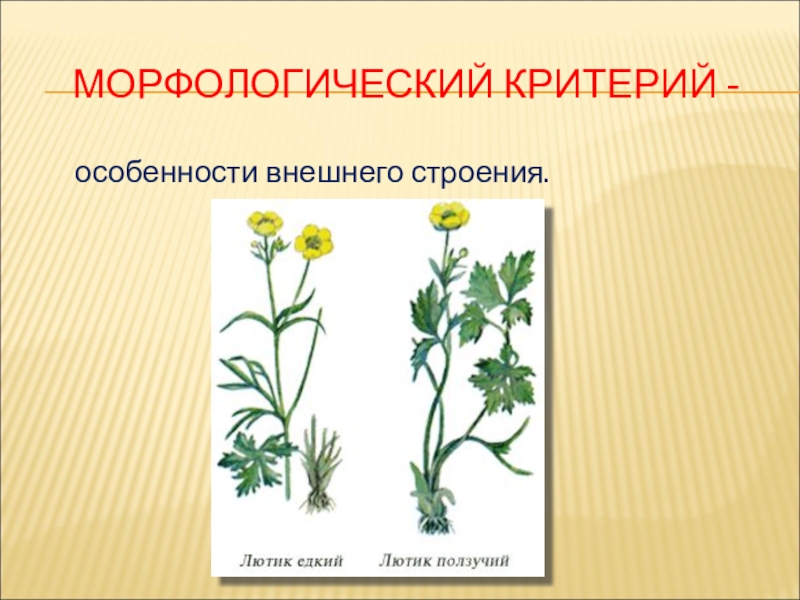 МОРФОЛОГИЧЕСКИЙ КРИТЕРИЙ -

особенности внешнего строения.

Лютик едкий

Лютик ползучий